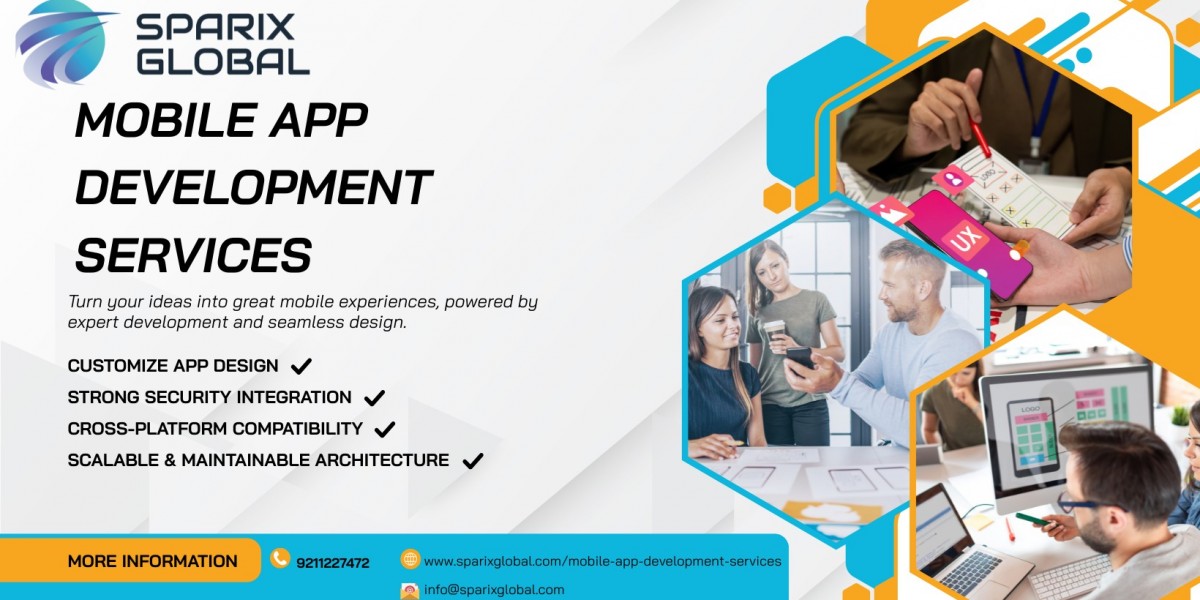 SPARIX GLOBAL

MOBILE APP DEVELOPMENT SERVICES

Turn your ideas into great mobile experiences, powered by expert development and seamless design.

CUSTOMIZE APP DESIGN ✓
STRONG SECURITY INTEGRATION ✓
CROSS-PLATFORM COMPATIBILITY ✓
SCALABLE & MAINTAINABLE ARCHITECTURE ✓

UX

LOGO

MORE INFORMATION

9211227472

www.sparixglobal.com/mobile-app-development-services

info@sparixglobal.com